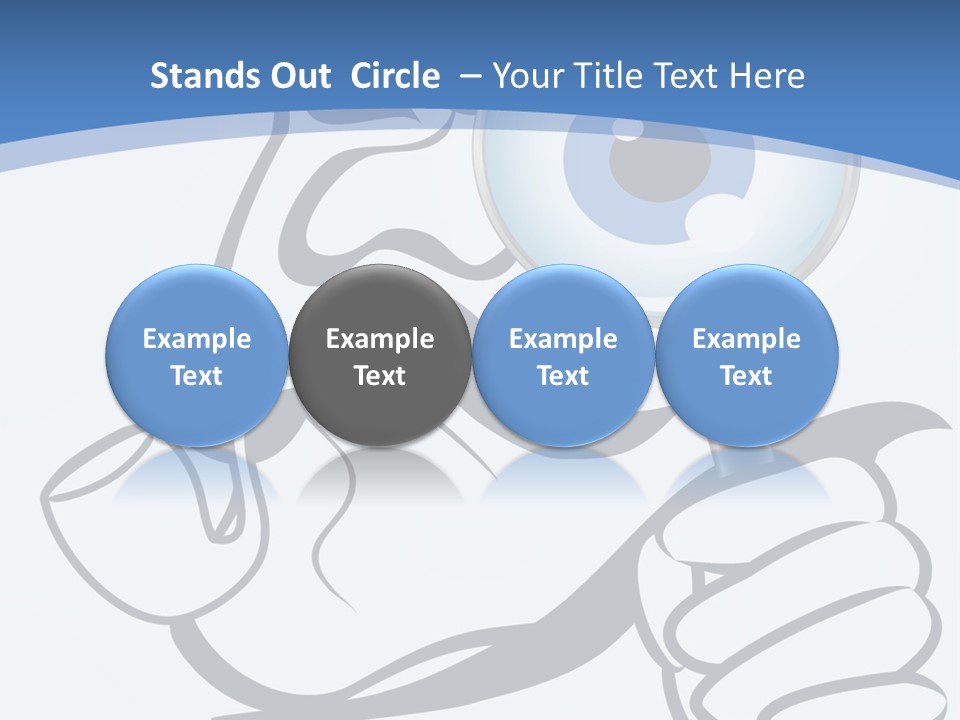 Stands Out Circle – Your Title Text Here

Example Text

Example Text

Example Text

Example Text